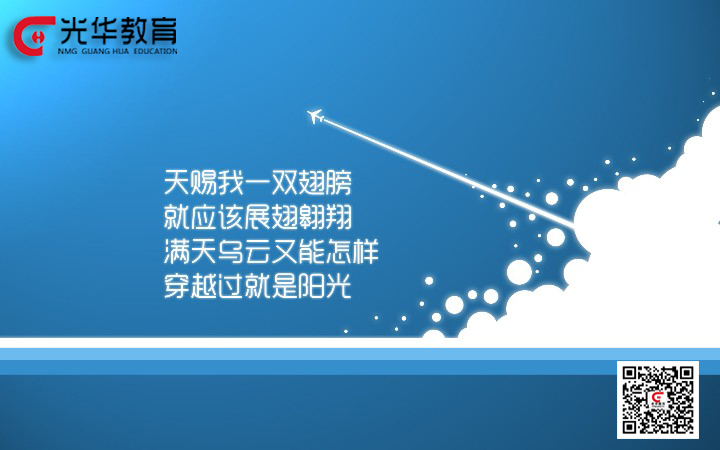 光华教育
NMG GUANG HUA EDUCATION

天赐我一双翅膀
就应该展翅翱翔
满天乌云又能怎样
穿越过就是阳光